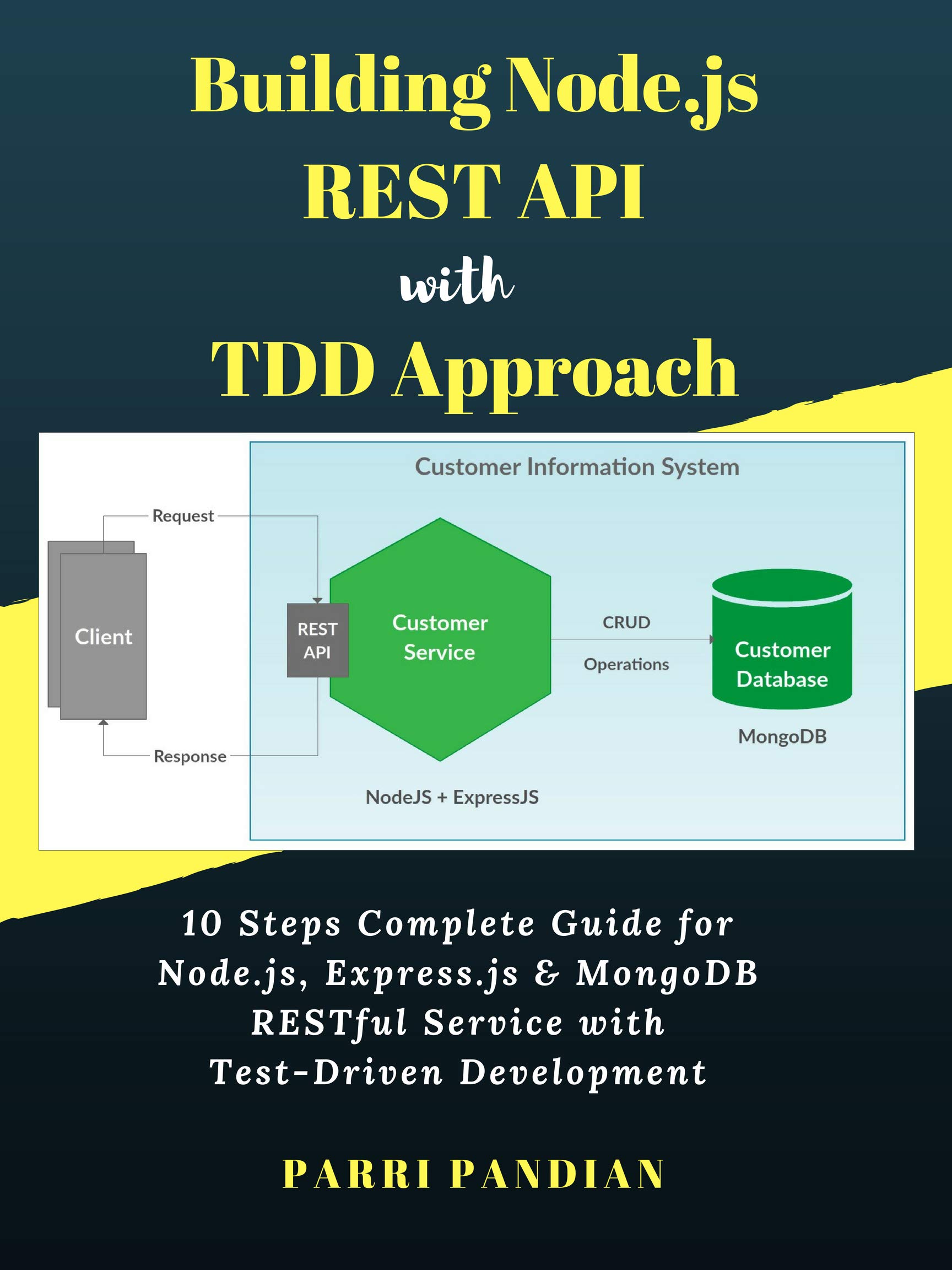 Building Node.js
REST API
with
TDD Approach

Customer Information System

Request

Client

REST API

Customer Service

CRUD

Operations

Customer Database

MongoDB

Response

NodeJS + ExpressJS

10 Steps Complete Guide for Node.js, Express.js & MongoDB RESTful Service with Test-Driven Development

PARRI PANDIAN